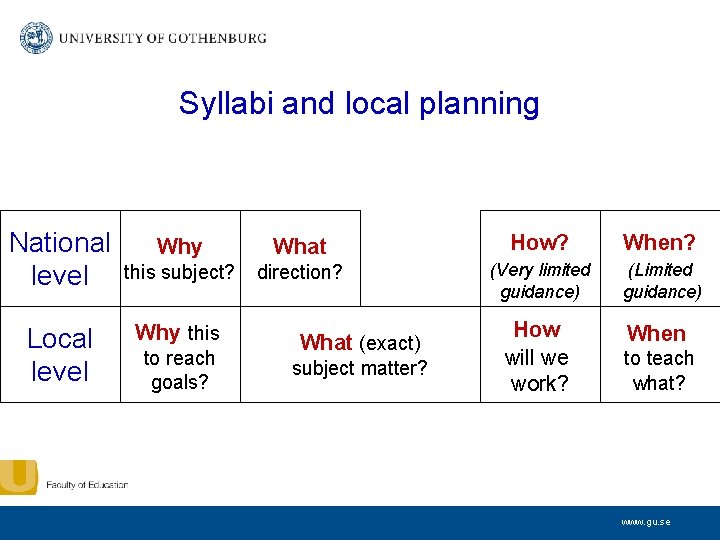 UNIVERSITY OF GOTHENBURG

Syllabi and local planning

| National level | Why this subject? | What direction? | | How? (Very limited guidance) | When? (Limited guidance) |
|---|---|---|---|---|---|
| Local level | Why this to reach goals? | What (exact) subject matter? | | How will we work? | When to teach what? |

Faculty of Education

www.gu.se